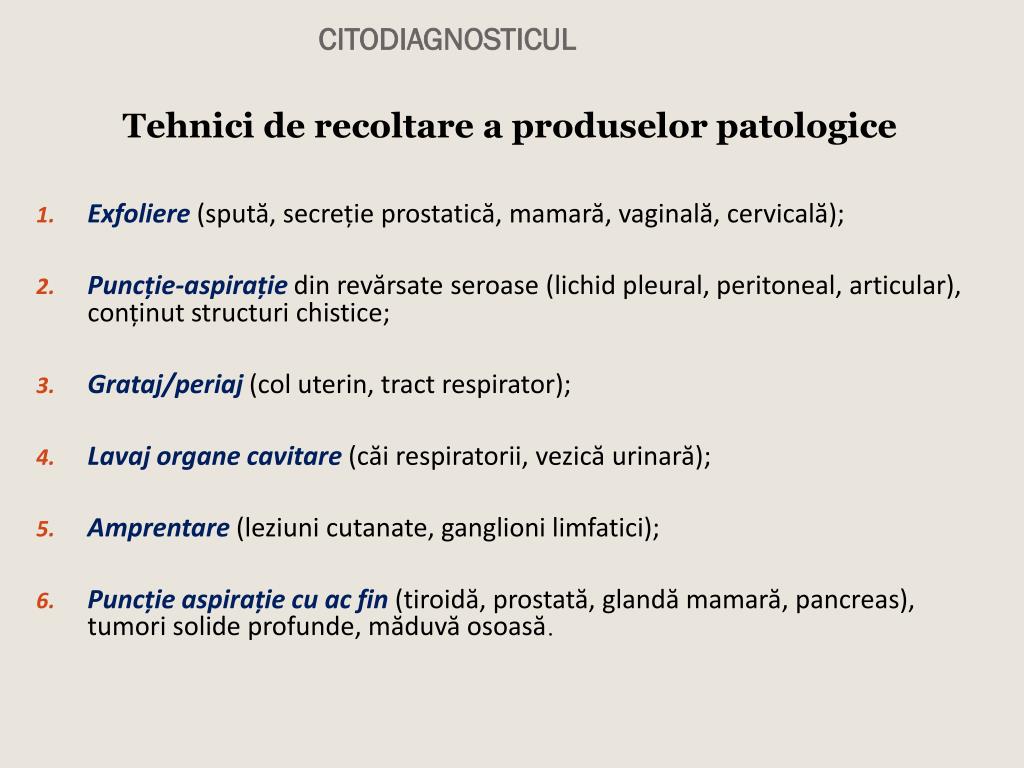 CITODIAGNOSTICUL

Tehnici de recoltare a produselor patologice

1. Exfoliere (spută, secreție prostatică, mamară, vaginală, cervicală);

2. Puncție-aspirație din revărsate seroase (lichid pleural, peritoneal, articular), conținut structuri chistice;

3. Grataj/periaj (col uterin, tract respirator);

4. Lavaj organe cavitare (căi respiratorii, vezică urinară);

5. Amprentare (leziuni cutanate, ganglioni limfatici);

6. Puncție aspirație cu ac fin (tiroidă, prostată, glandă mamară, pancreas), tumori solide profunde, măduvă osoasă.